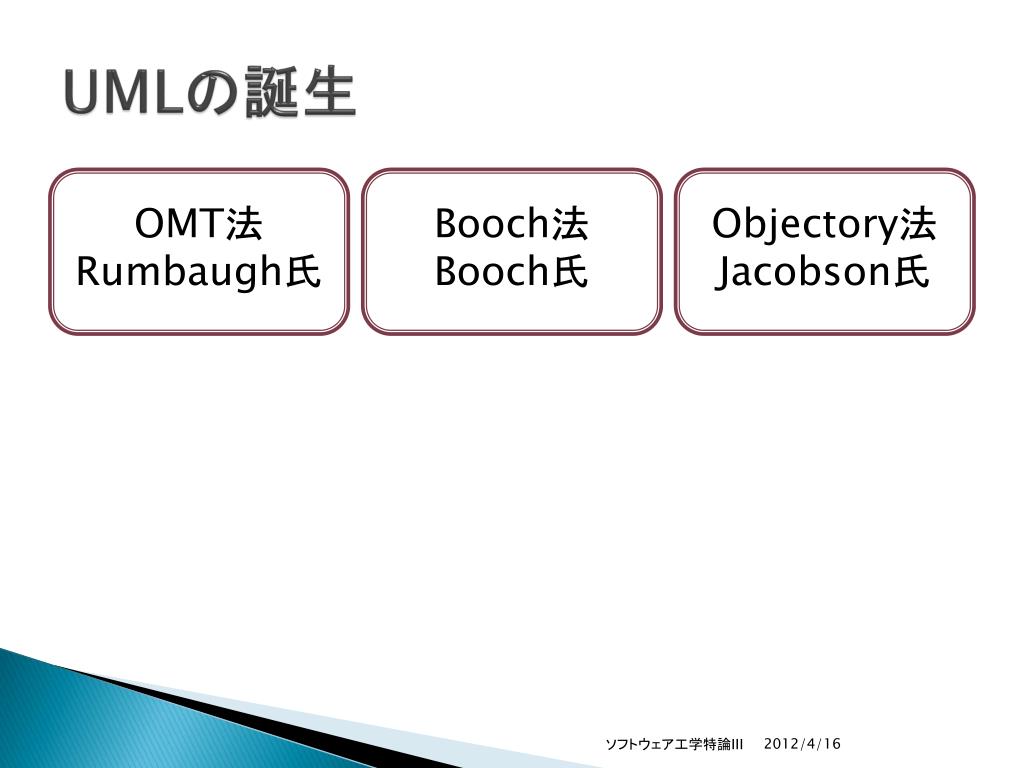 UMLの誕生

OMT法
Rumbaugh氏

Booch法
Booch氏

Objectory法
Jacobson氏

ソフトウェア工学特論III 2012/4/16